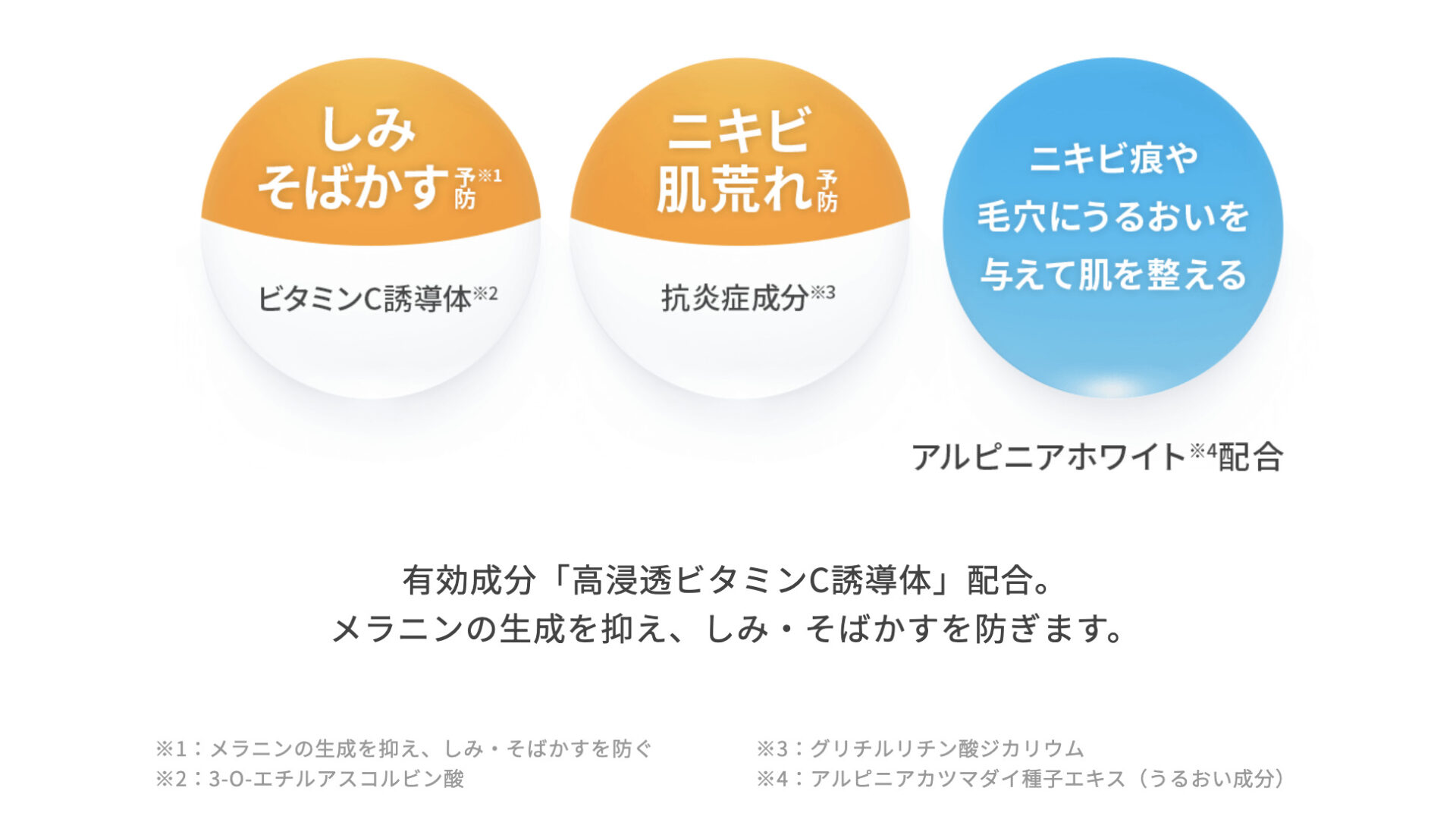 しみ
そばかす予防※1

ビタミンC誘導体※2

ニキビ
肌荒れ予防

抗炎症成分※3

ニキビ痕や
毛穴にうるおいを
与えて肌を整える

アルピニアホワイト※4配合

有効成分「高浸透ビタミンC誘導体」配合。
メラニンの生成を抑え、しみ・そばかすを防ぎます。

※1：メラニンの生成を抑え、しみ・そばかすを防ぐ
※2：3-O-エチルアスコルビン酸

※3：グリチルリチン酸ジカリウム
※4：アルピニアカツマダイ種子エキス（うるおい成分）